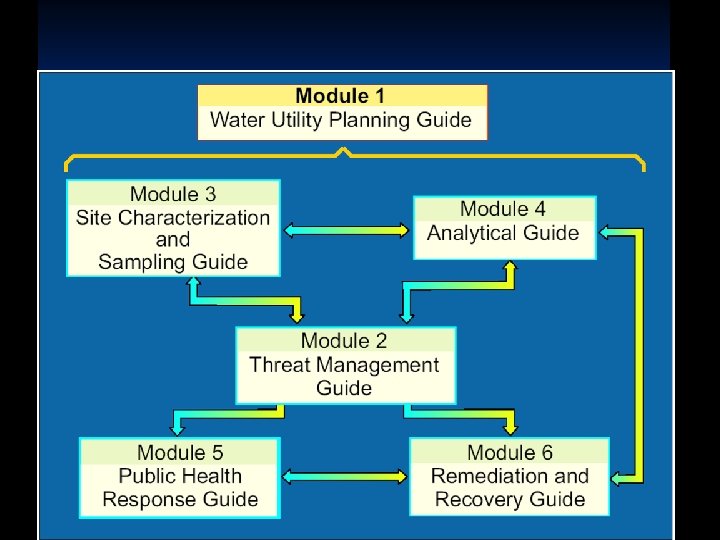 Module 1
Water Utility Planning Guide

Module 3
Site Characterization and Sampling Guide

Module 4
Analytical Guide

Module 2
Threat Management Guide

Module 5
Public Health Response Guide

Module 6
Remediation and Recovery Guide